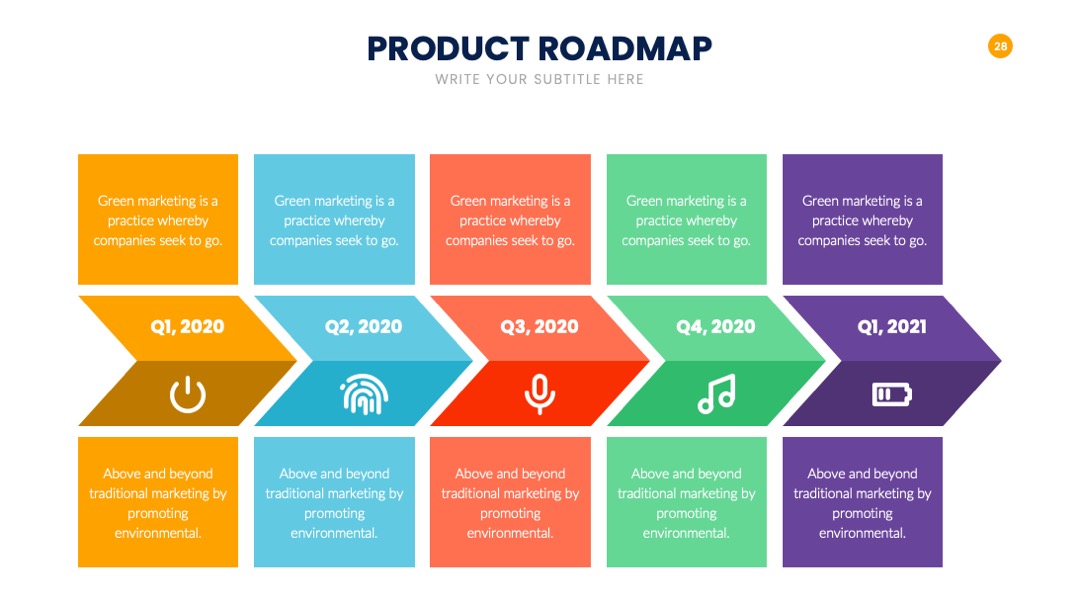 PRODUCT ROADMAP
WRITE YOUR SUBTITLE HERE

28

Green marketing is a practice whereby companies seek to go.

Q1, 2020

Above and beyond traditional marketing by promoting environmental.

Green marketing is a practice whereby companies seek to go.

Q2, 2020

Above and beyond traditional marketing by promoting environmental.

Green marketing is a practice whereby companies seek to go.

Q3, 2020

Above and beyond traditional marketing by promoting environmental.

Green marketing is a practice whereby companies seek to go.

Q4, 2020

Above and beyond traditional marketing by promoting environmental.

Green marketing is a practice whereby companies seek to go.

Q1, 2021

Above and beyond traditional marketing by promoting environmental.